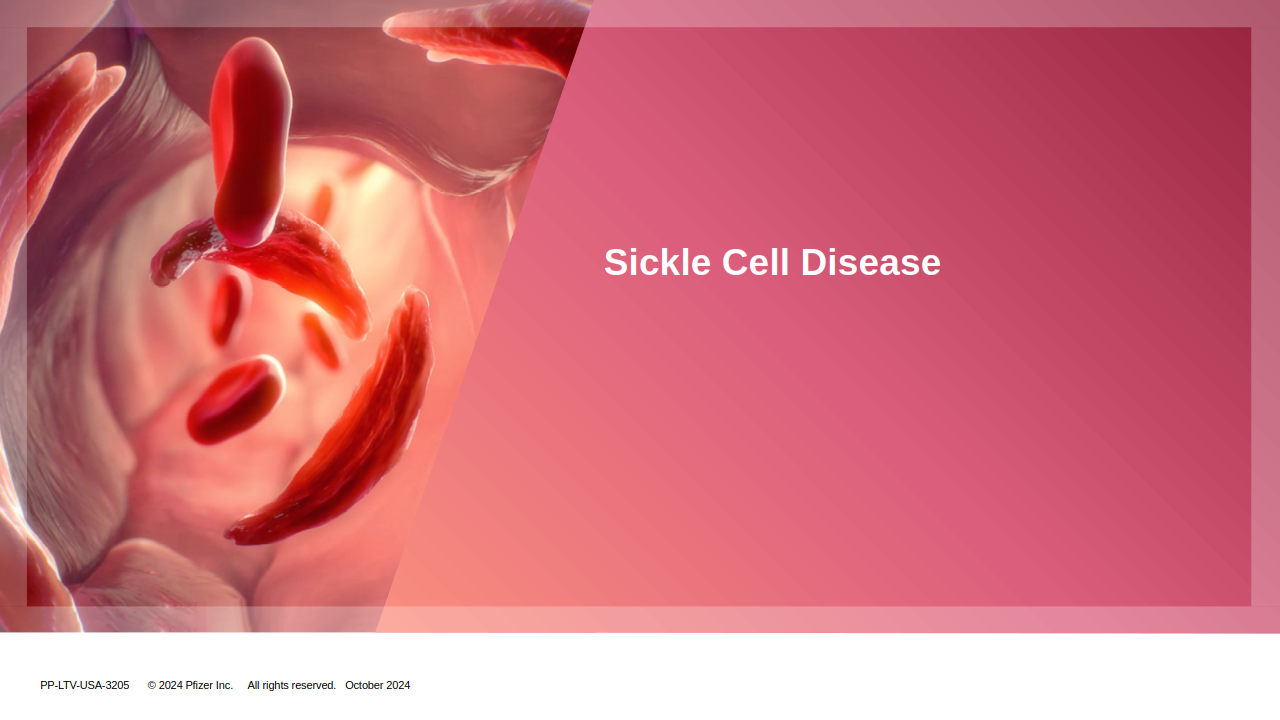 Sickle Cell Disease

PP-LTV-USA-3205 © 2024 Pfizer Inc. All rights reserved. October 2024